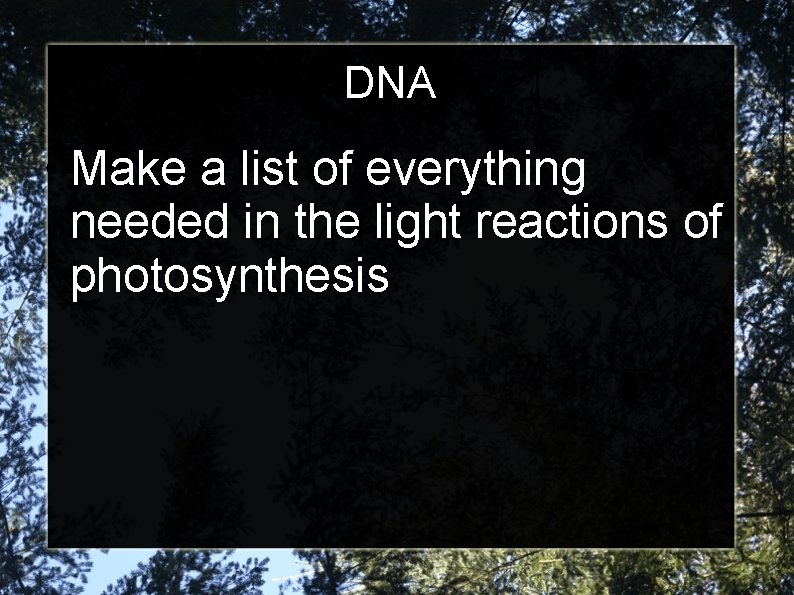 DNA

Make a list of everything needed in the light reactions of photosynthesis